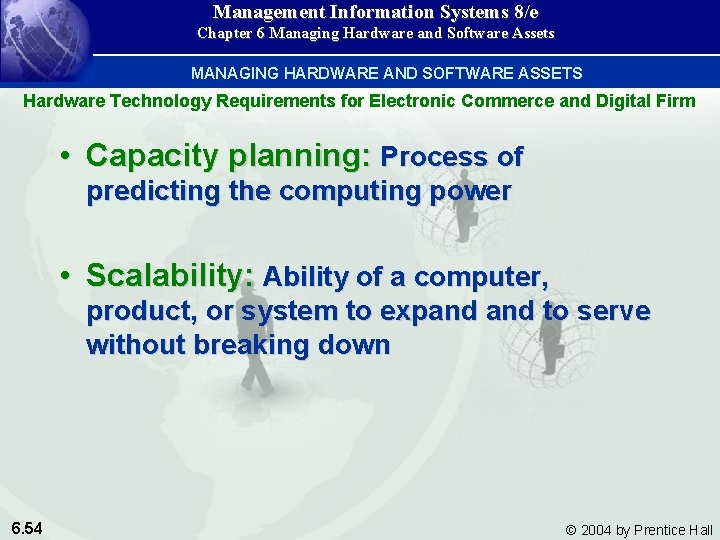 Management Information Systems 8/e
Chapter 6 Managing Hardware and Software Assets

MANAGING HARDWARE AND SOFTWARE ASSETS

Hardware Technology Requirements for Electronic Commerce and Digital Firm

• Capacity planning: Process of predicting the computing power

• Scalability: Ability of a computer, product, or system to expand and to serve without breaking down

6.54

© 2004 by Prentice Hall